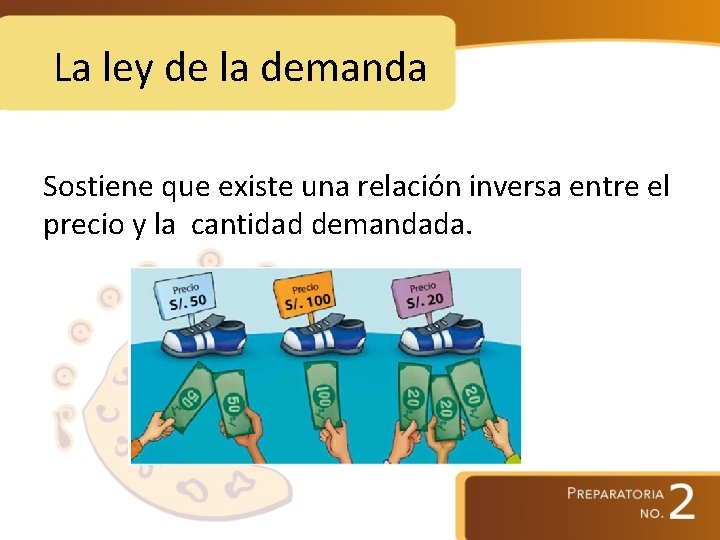 La ley de la demanda

Sostiene que existe una relación inversa entre el precio y la cantidad demandada.

Precio
S/. 50

Precio
S/. 100

Precio
S/. 20

50
50
100
20
20
20

PREPARATORIA
NO. 2